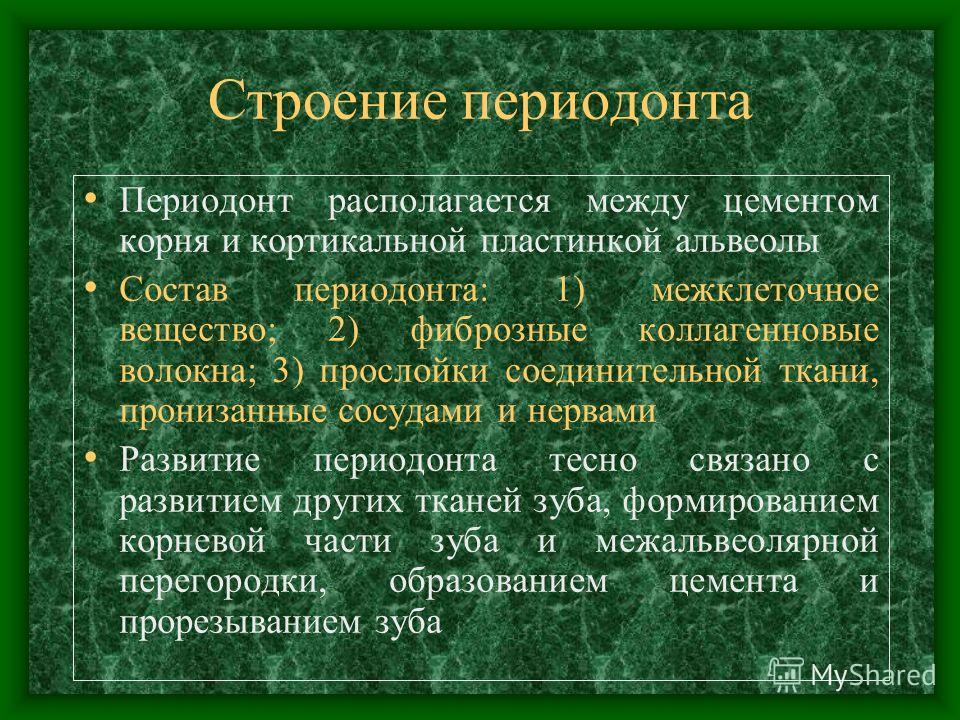 Строение периодонта

• Периодонт располагается между цементом корня и кортикальной пластинкой альвеолы

• Состав периодонта: 1) межклеточное вещество; 2) фиброзные коллагенновые волокна; 3) прослойки соединительной ткани, пронизанные сосудами и нервами

• Развитие периодонта тесно связано с развитием других тканей зуба, формированием корневой части зуба и межальвеолярной перегородки, образованием цемента и прорезыванием зуба

MyShared